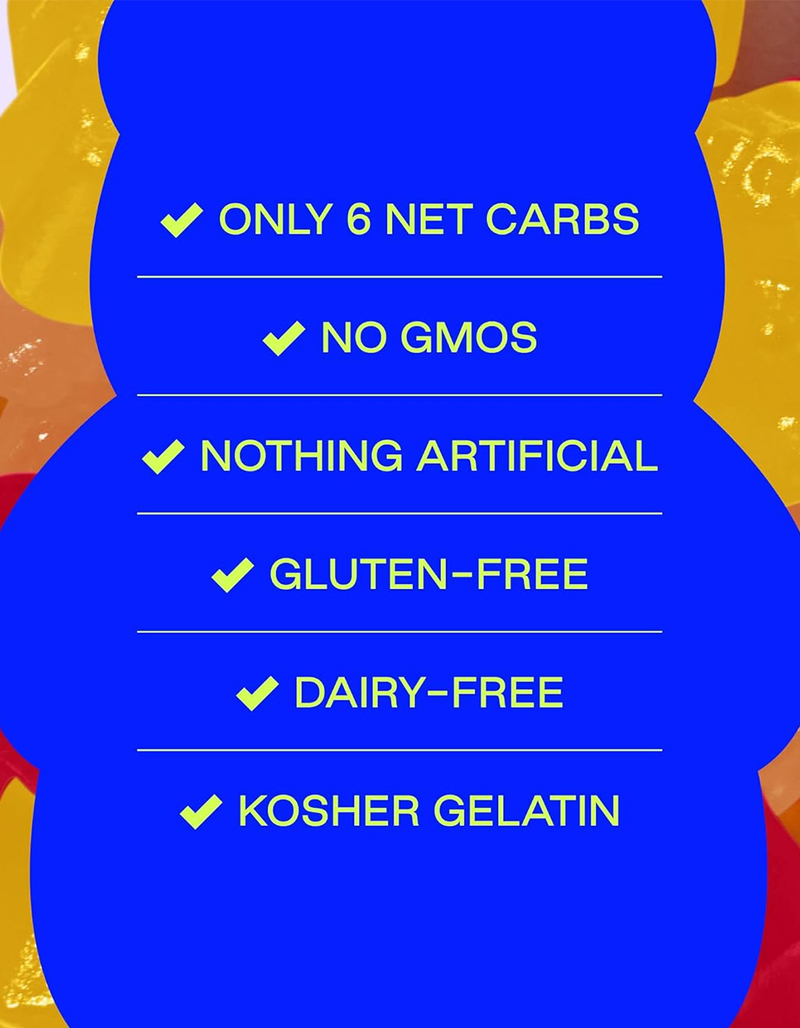 ✔ ONLY 6 NET CARBS

✔ NO GMOS

✔ NOTHING ARTIFICIAL

✔ GLUTEN-FREE

✔ DAIRY-FREE

✔ KOSHER GELATIN